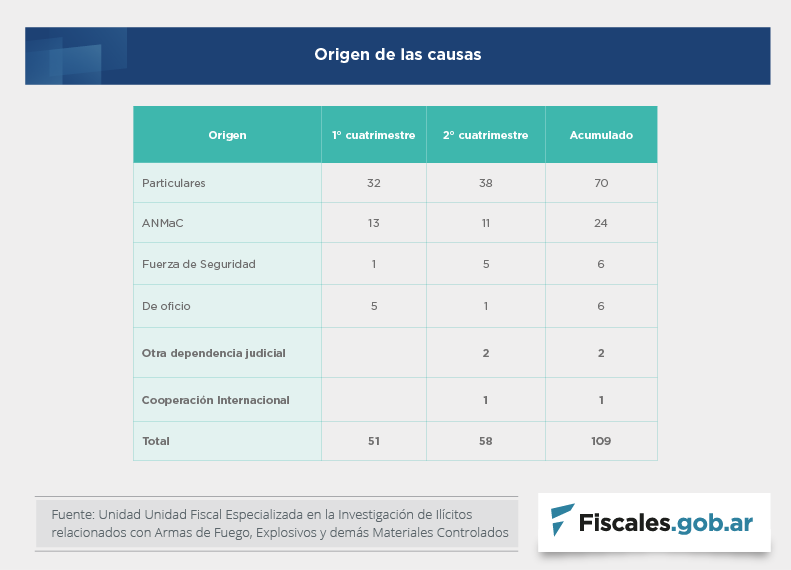 Origen de las causas

| Origen | 1° cuatrimestre | 2° cuatrimestre | Acumulado |
|---|---|---|---|
| Particulares | 32 | 38 | 70 |
| ANMaC | 13 | 11 | 24 |
| Fuerza de Seguridad | 1 | 5 | 6 |
| De oficio | 5 | 1 | 6 |
| Otra dependencia judicial | | 2 | 2 |
| Cooperación Internacional | | 1 | 1 |
| Total | 51 | 58 | 109 |

Fuente: Unidad Unidad Fiscal Especializada en la Investigación de Ilícitos relacionados con Armas de Fuego, Explosivos y demás Materiales Controlados

Fiscales.gob.ar